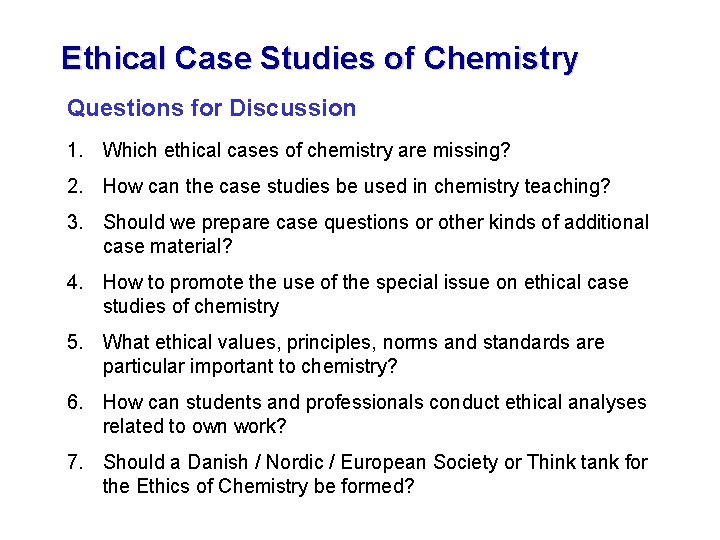 Ethical Case Studies of Chemistry

Questions for Discussion

1. Which ethical cases of chemistry are missing?

2. How can the case studies be used in chemistry teaching?

3. Should we prepare case questions or other kinds of additional case material?

4. How to promote the use of the special issue on ethical case studies of chemistry

5. What ethical values, principles, norms and standards are particular important to chemistry?

6. How can students and professionals conduct ethical analyses related to own work?

7. Should a Danish / Nordic / European Society or Think tank for the Ethics of Chemistry be formed?